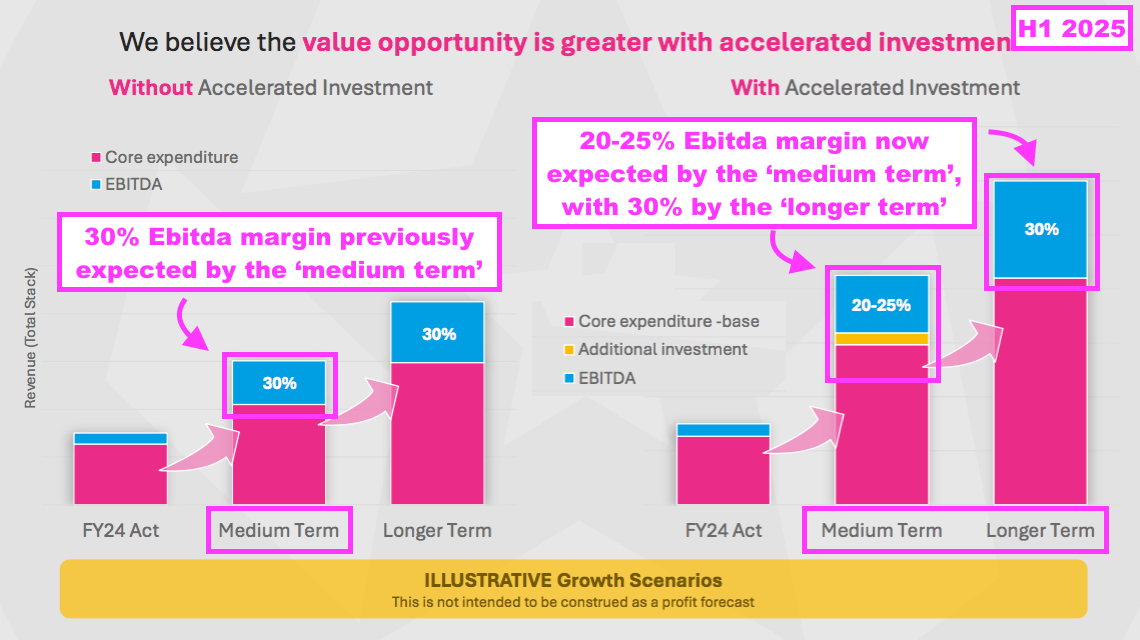 We believe the value opportunity is greater with accelerated investmen

H1 2025

Without Accelerated Investment

Core expenditure
EBITDA

30% Ebitda margin previously expected by the 'medium term'

Revenue (Total Stack)

30%

30%

FY24 Act

Medium Term

Longer Term

With Accelerated Investment

20-25% Ebitda margin now expected by the 'medium term', with 30% by the 'longer term'

Core expenditure -base
Additional investment
EBITDA

20-25%

30%

FY24 Act

Medium Term

Longer Term

ILLUSTRATIVE Growth Scenarios
This is not intended to be construed as a profit forecast